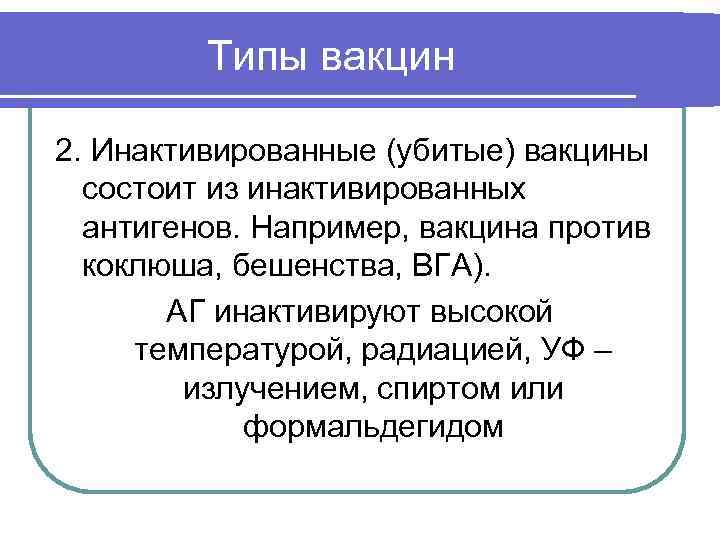 Типы вакцин

2. Инактивированные (убитые) вакцины состоит из инактивированных антигенов. Например, вакцина против коклюша, бешенства, ВГА).

АГ инактивируют высокой температурой, радиацией, УФ – излучением, спиртом или формальдегидом